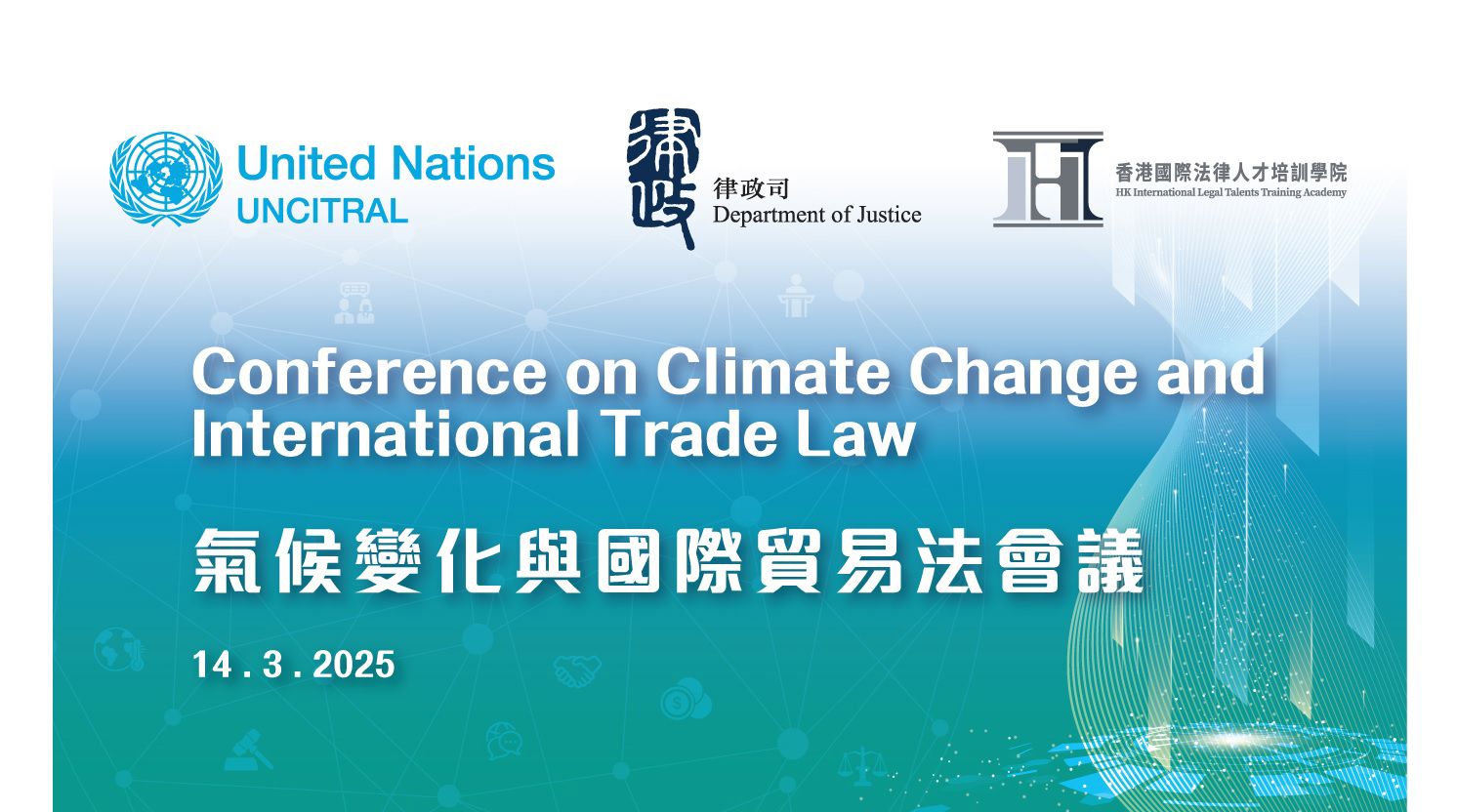 United Nations
UNCITRAL

律政
律政司
Department of Justice

香港國際法律人才培訓學院
HK International Legal Talents Training Academy

Conference on Climate Change and International Trade Law

氣候變化與國際貿易法會議

14 . 3 . 2025